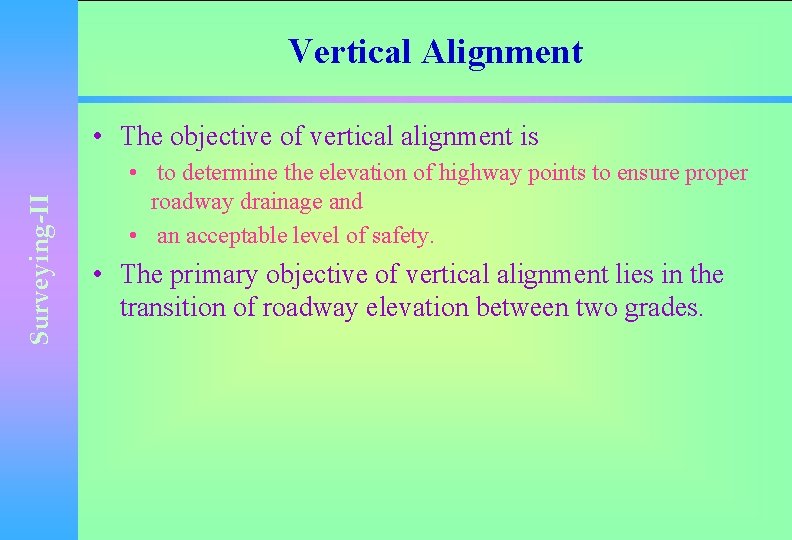 Surveying-II

Vertical Alignment

• The objective of vertical alignment is
  • to determine the elevation of highway points to ensure proper roadway drainage and
  • an acceptable level of safety.
• The primary objective of vertical alignment lies in the transition of roadway elevation between two grades.